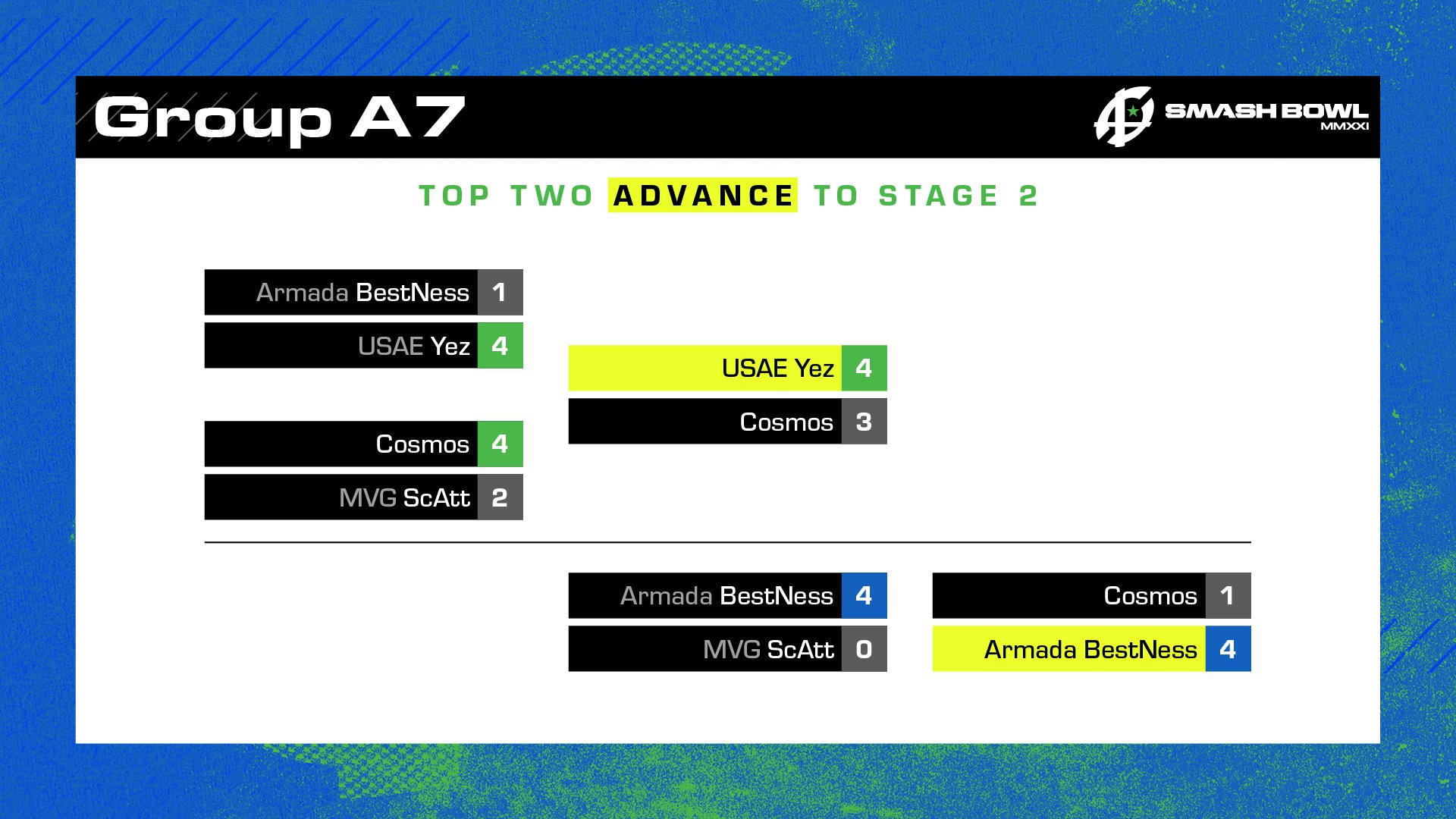 Group A7

SMASH BOWL
MMXXI

TOP TWO ADVANCE TO STAGE 2

Armada BestNess 1
USAE Yez 4

Cosmos 4
MVG ScAtt 2

USAE Yez 4
Cosmos 3

Armada BestNess 4
MVG ScAtt 0

Cosmos 1
Armada BestNess 4